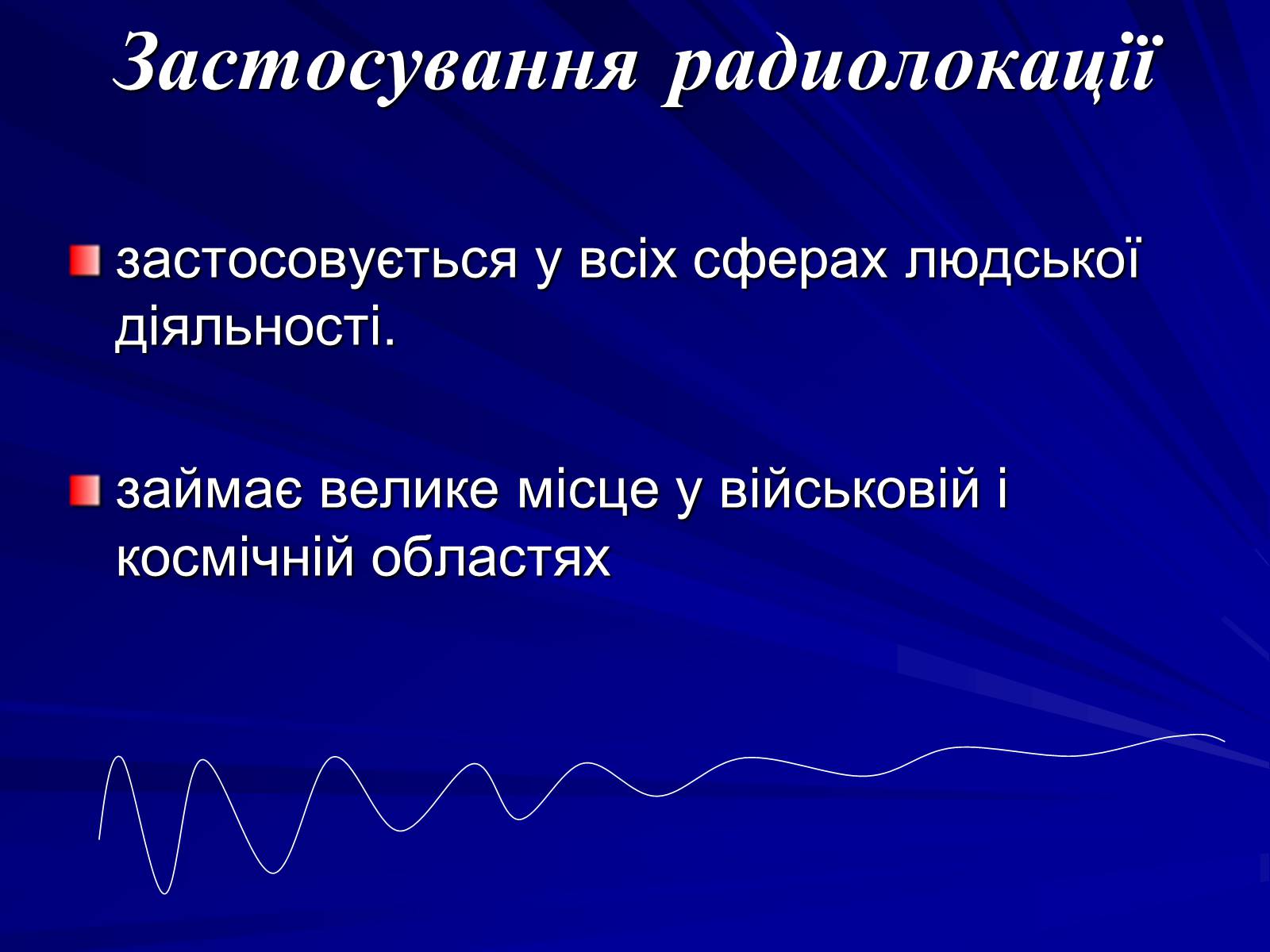 Застосування радиолокації

застосовується у всіх сферах людської діяльності.

займає велике місце у військовій і космічній областях